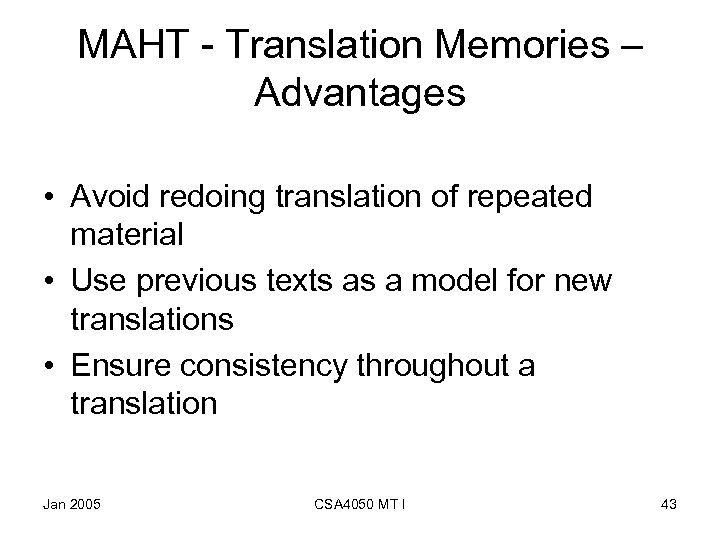 MAHT - Translation Memories – Advantages

• Avoid redoing translation of repeated material
• Use previous texts as a model for new translations
• Ensure consistency throughout a translation

Jan 2005

CSA4050 MT I

43